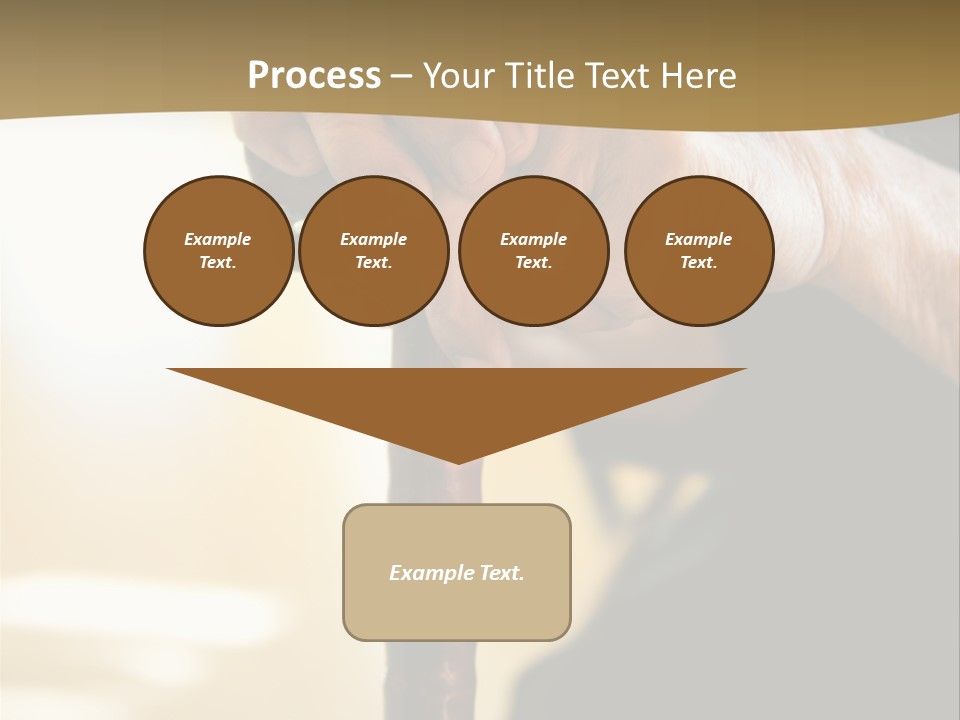 Process – Your Title Text Here

Example Text.

Example Text.

Example Text.

Example Text.

Example Text.